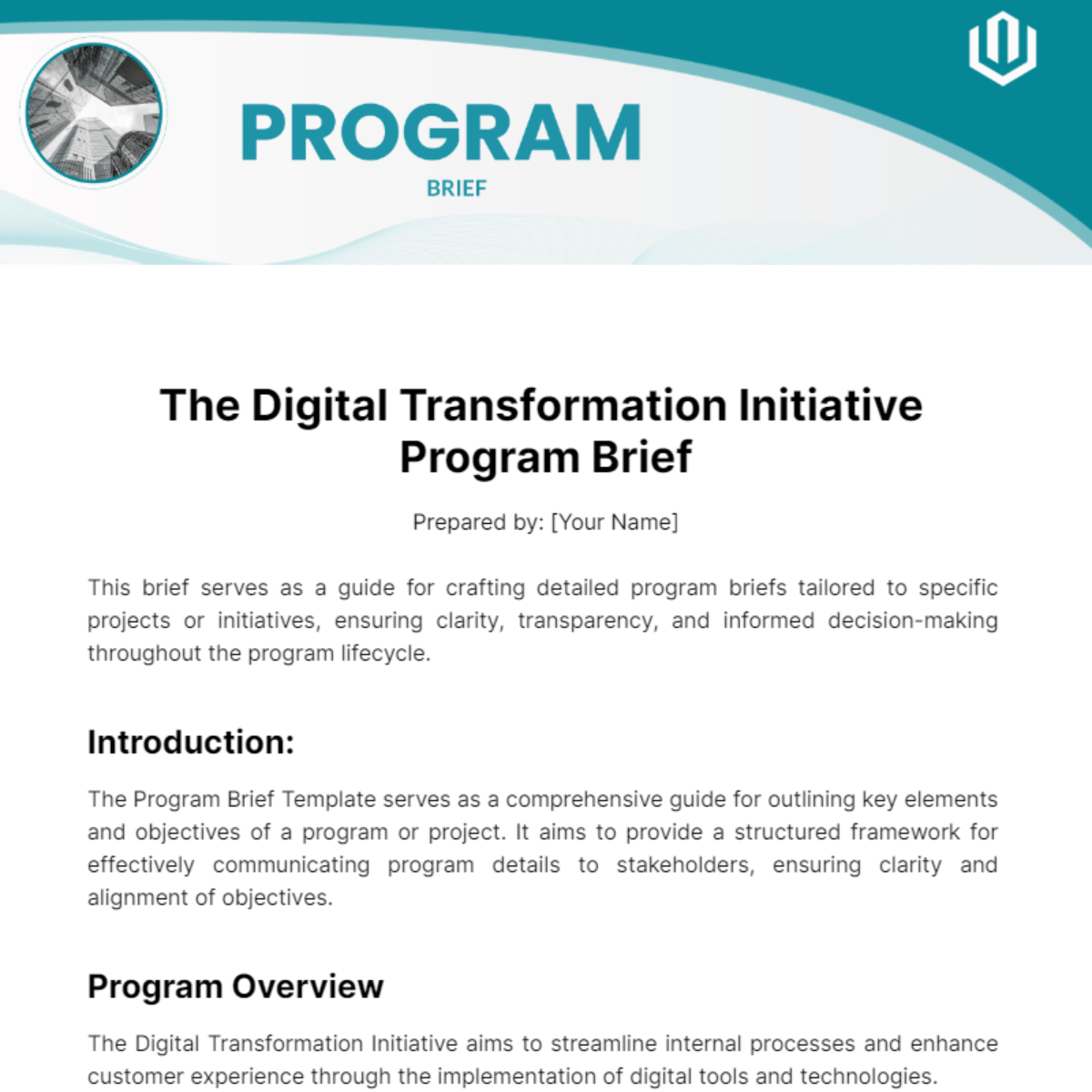 PROGRAM
BRIEF

The Digital Transformation Initiative Program Brief

Prepared by: [Your Name]

This brief serves as a guide for crafting detailed program briefs tailored to specific projects or initiatives, ensuring clarity, transparency, and informed decision-making throughout the program lifecycle.

Introduction:

The Program Brief Template serves as a comprehensive guide for outlining key elements and objectives of a program or project. It aims to provide a structured framework for effectively communicating program details to stakeholders, ensuring clarity and alignment of objectives.

Program Overview

The Digital Transformation Initiative aims to streamline internal processes and enhance customer experience through the implementation of digital tools and technologies.